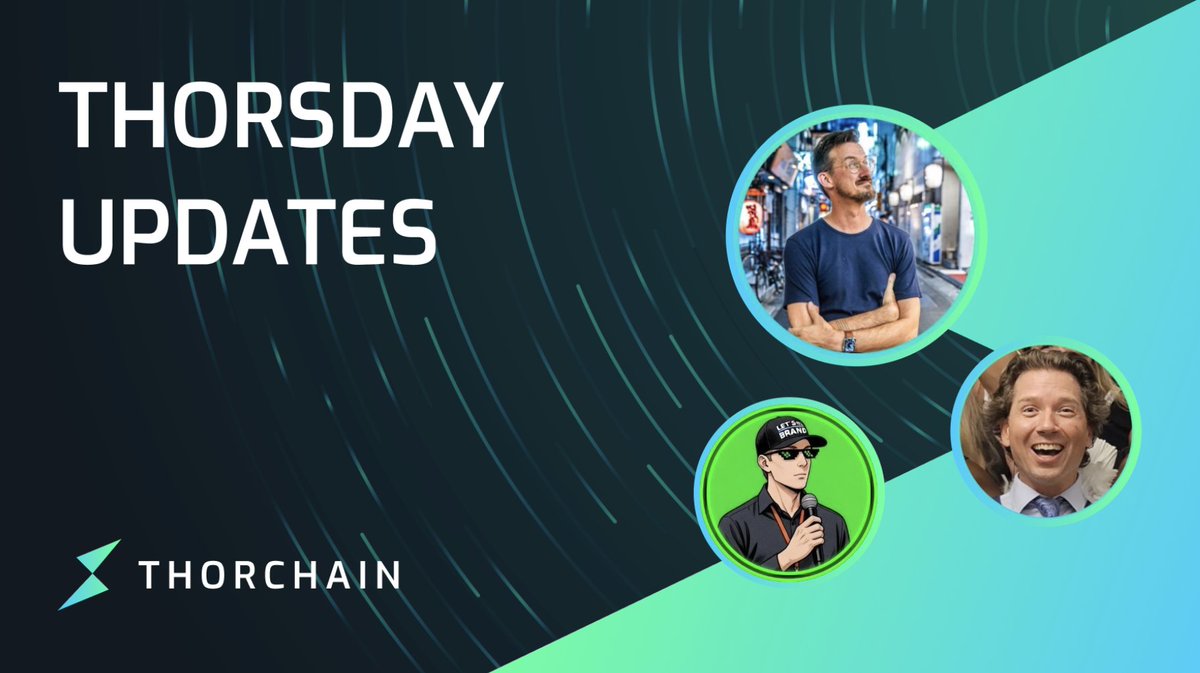 THORSDAY UPDATES

LET'S BRAND

THORCHAIN